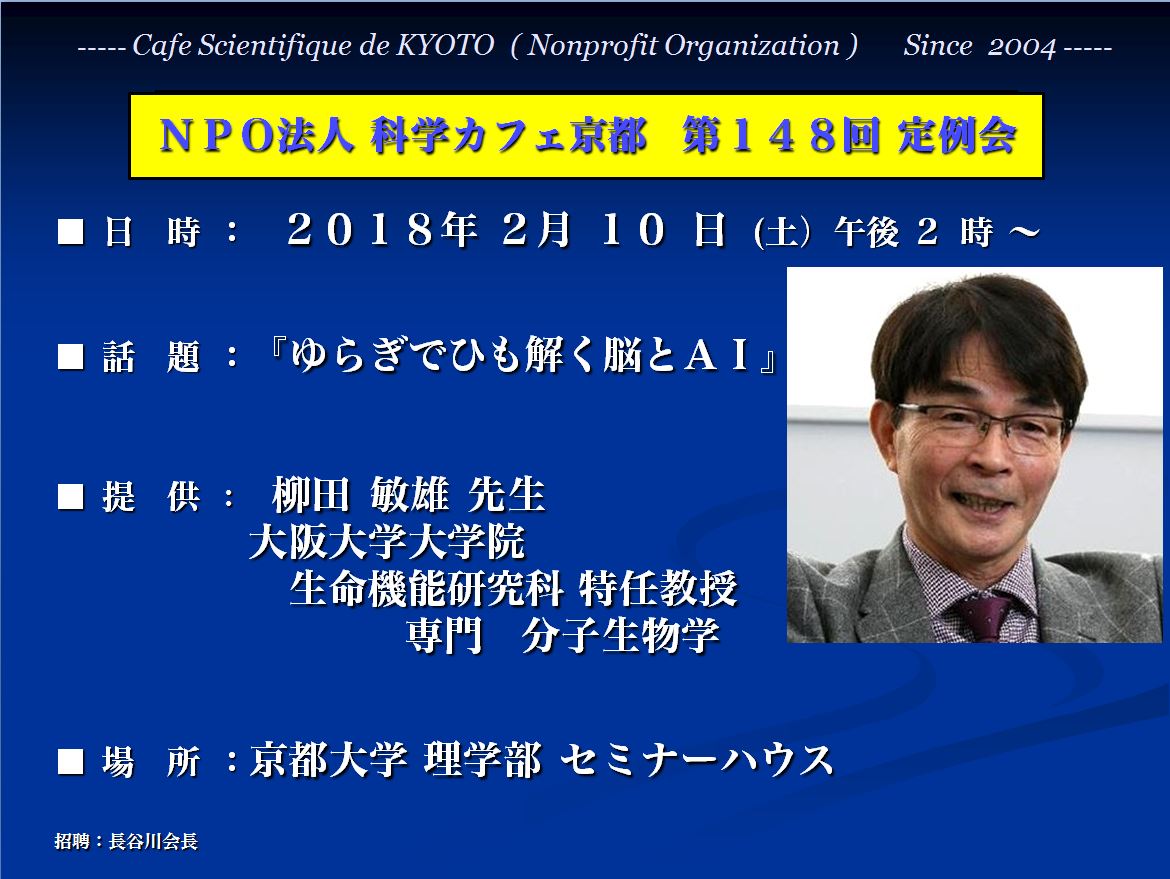 ----- Cafe Scientifique de KYOTO ( Nonprofit Organization ) Since 2004 -----

ＮＰＯ法人 科学カフェ京都 第１４８回 定例会

■ 日 時 ： ２０１８年 2月 １０ 日 (土) 午後 2 時 ～

■ 話 題 ：『ゆらぎでひも解く脳とＡＩ』

■ 提 供 ： 柳田 敏雄 先生
大阪大学大学院
生命機能研究科 特任教授
専門 分子生物学

■ 場 所 ：京都大学 理学部 セミナーハウス

招聘：長谷川会長